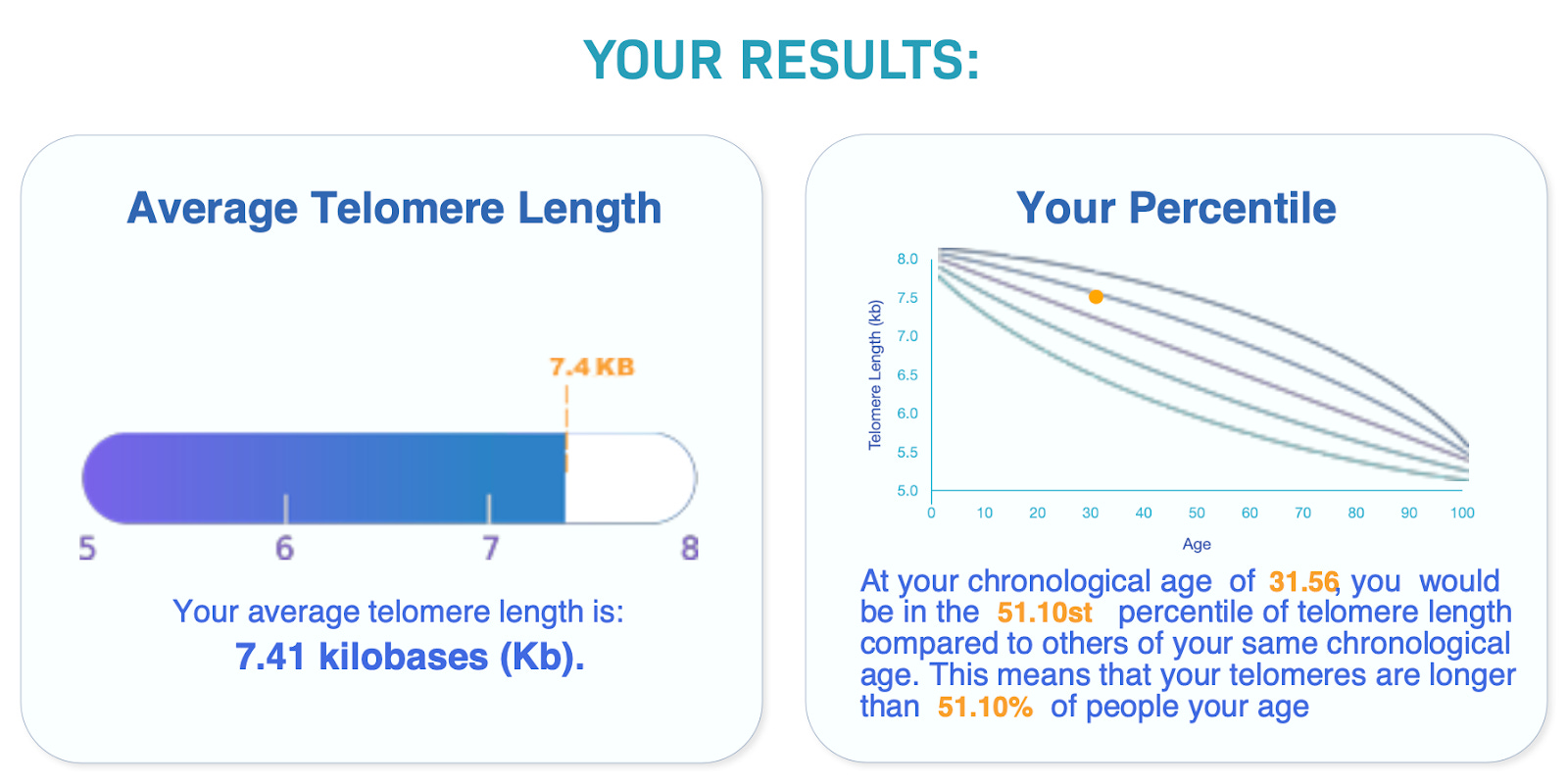 YOUR RESULTS:

Average Telomere Length

7.4 KB

5 6 7 8

Your average telomere length is:
7.41 kilobases (Kb).

Your Percentile

Telomere Length (kb)

8.0
7.5
7.0
6.5
6.0
5.5
5.0

0 10 20 30 40 50 60 70 80 90 100

Age

At your chronological age of 31.56, you would be in the 51.10st percentile of telomere length compared to others of your same chronological age. This means that your telomeres are longer than 51.10% of people your age